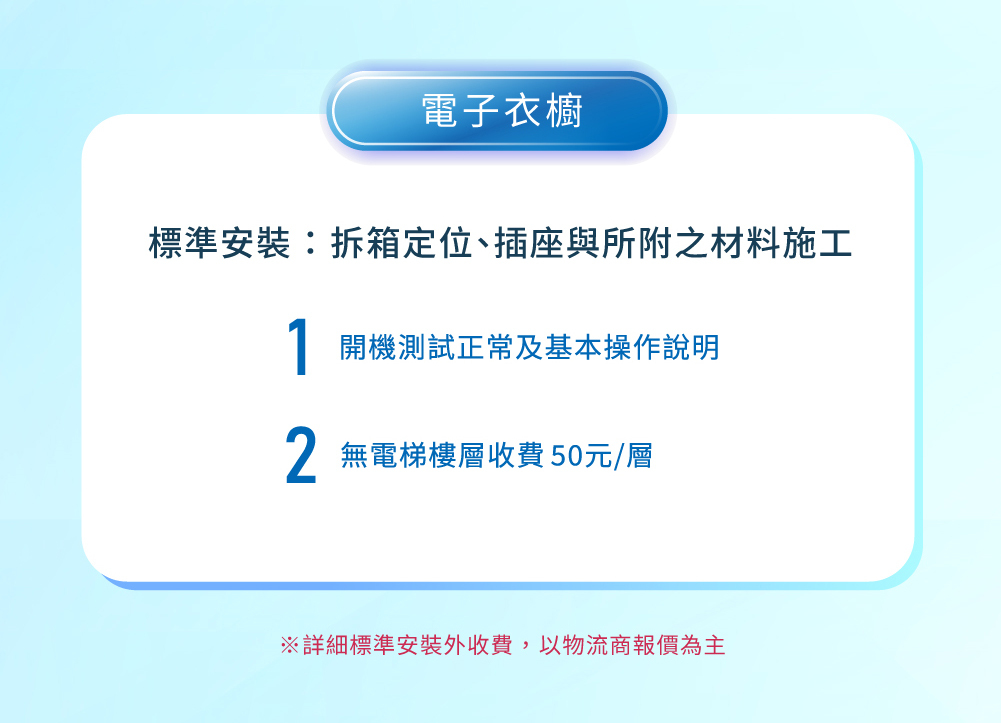 電子衣櫥

標準安裝：拆箱定位、插座與所附之材料施工

1 開機測試正常及基本操作說明

2 無電梯樓層收費 50元/層

※詳細標準安裝外收費，以物流商報價為主